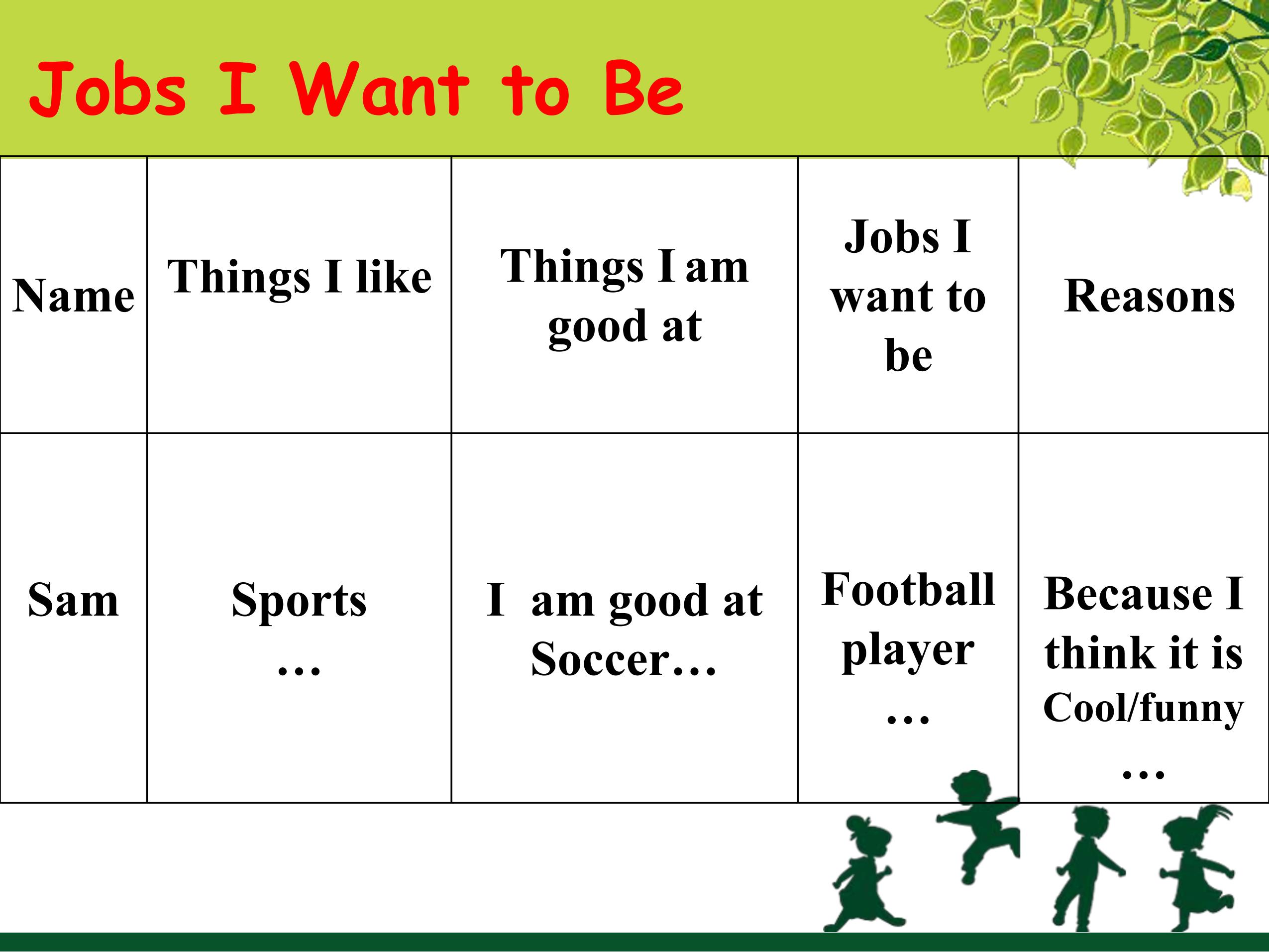 Jobs I Want to Be

| Name | Things I like | Things I am good at | Jobs I want to be | Reasons |
|---|---|---|---|---|
| Sam | Sports … | I am good at Soccer… | Football player … | Because I think it is Cool/funny … |